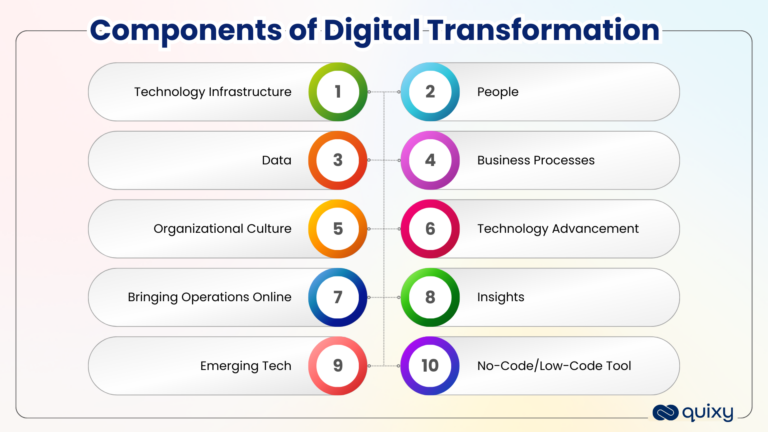 Components of Digital Transformation

Technology Infrastructure 1

2 People

Data 3

4 Business Processes

Organizational Culture 5

6 Technology Advancement

Bringing Operations Online 7

8 Insights

Emerging Tech 9

10 No-Code/Low-Code Tool

quixy